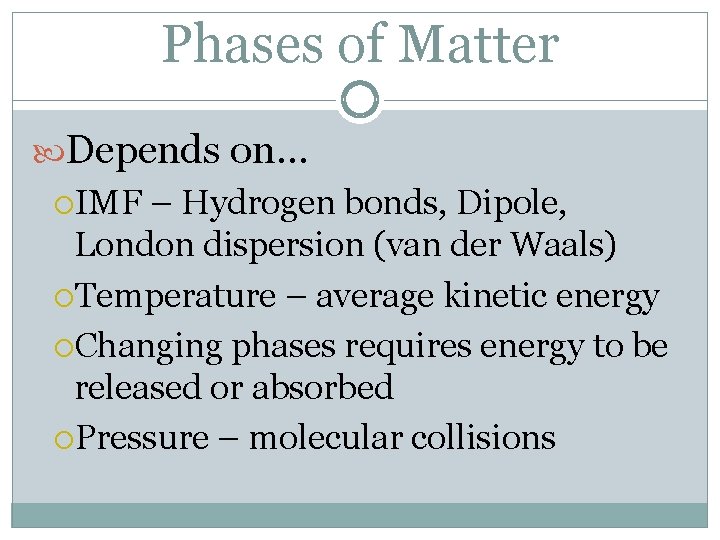 Phases of Matter

Depends on…

IMF – Hydrogen bonds, Dipole, London dispersion (van der Waals)

Temperature – average kinetic energy

Changing phases requires energy to be released or absorbed

Pressure – molecular collisions